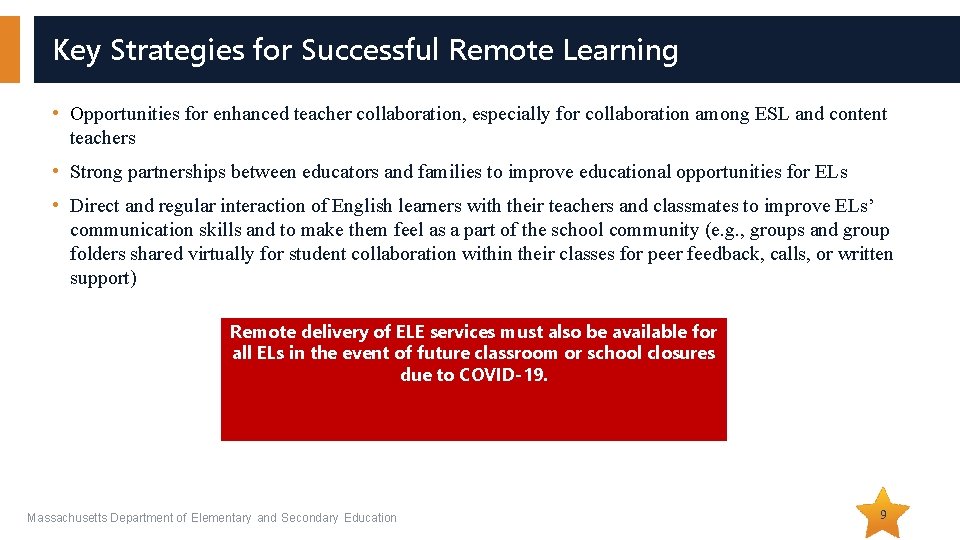 Key Strategies for Successful Remote Learning

• Opportunities for enhanced teacher collaboration, especially for collaboration among ESL and content teachers

• Strong partnerships between educators and families to improve educational opportunities for ELs

• Direct and regular interaction of English learners with their teachers and classmates to improve ELs' communication skills and to make them feel as a part of the school community (e.g., groups and group folders shared virtually for student collaboration within their classes for peer feedback, calls, or written support)

Remote delivery of ELE services must also be available for all ELs in the event of future classroom or school closures due to COVID-19.

Massachusetts Department of Elementary and Secondary Education

9